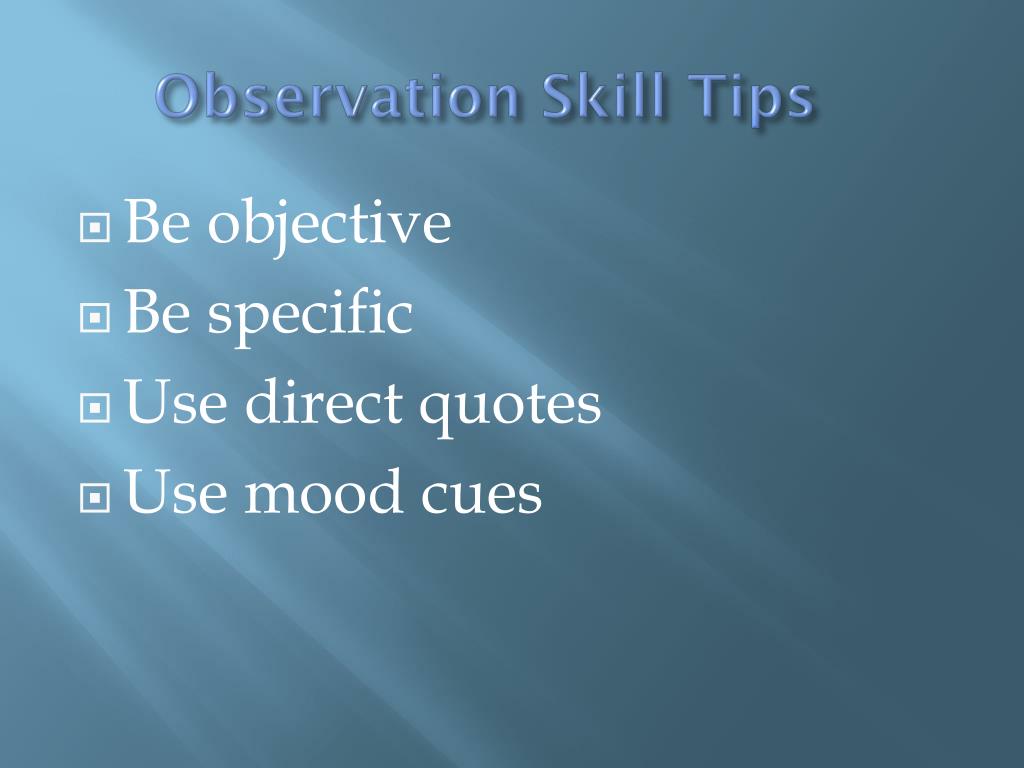 Observation Skill Tips

Be objective
Be specific
Use direct quotes
Use mood cues